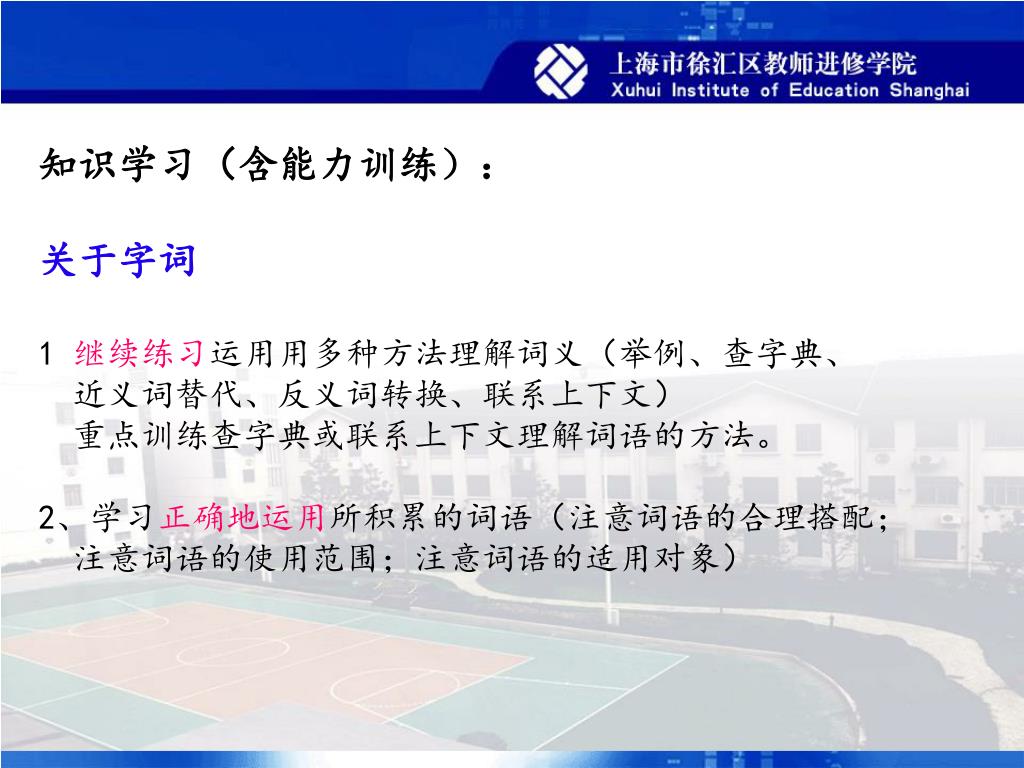 上海市徐汇区教师进修学院
Xuhui Institute of Education Shanghai

知识学习（含能力训练）：

关于字词

1 继续练习运用用多种方法理解词义（举例、查字典、近义词替代、反义词转换、联系上下文）
重点训练查字典或联系上下文理解词语的方法。

2、学习正确地运用所积累的词语（注意词语的合理搭配；注意词语的使用范围；注意词语的适用对象）